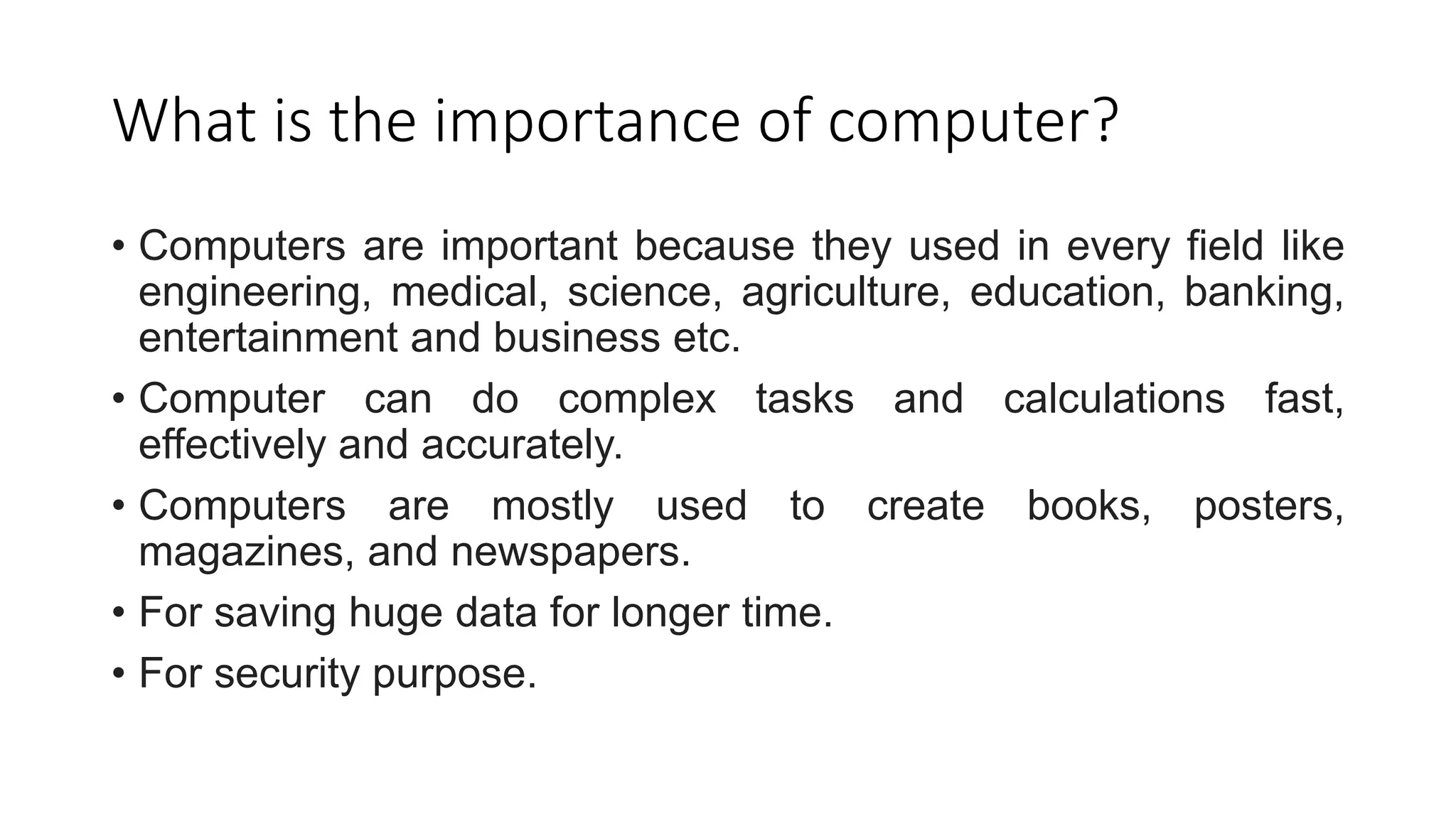 What is the importance of computer?

• Computers are important because they used in every field like engineering, medical, science, agriculture, education, banking, entertainment and business etc.
• Computer can do complex tasks and calculations fast, effectively and accurately.
• Computers are mostly used to create books, posters, magazines, and newspapers.
• For saving huge data for longer time.
• For security purpose.